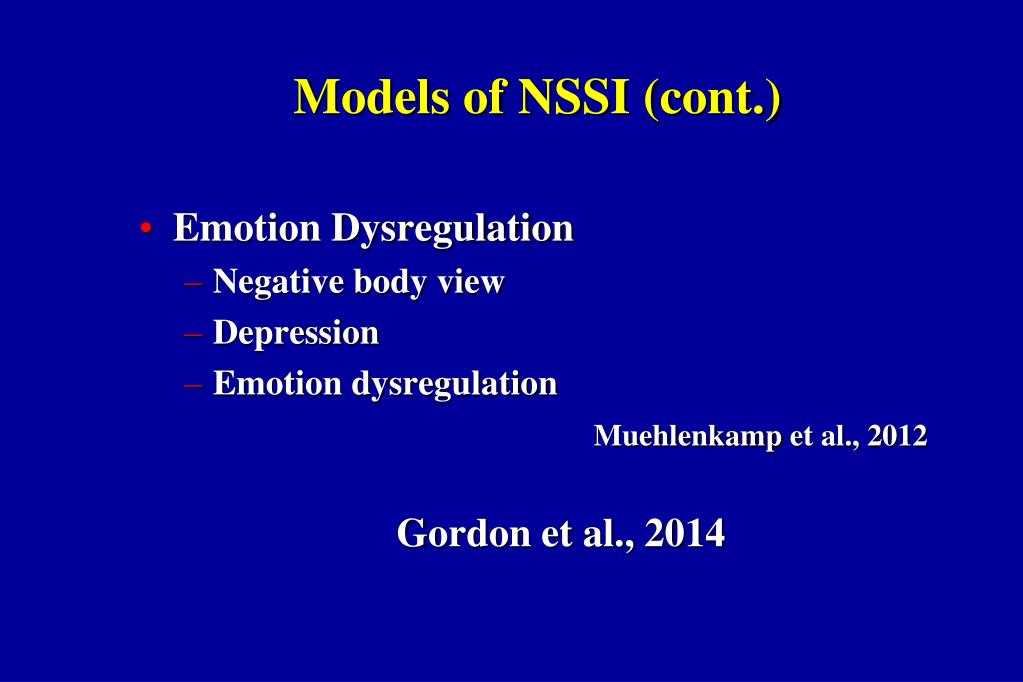 Models of NSSI (cont.)

• Emotion Dysregulation
– Negative body view
– Depression
– Emotion dysregulation

Muehlenkamp et al., 2012

Gordon et al., 2014